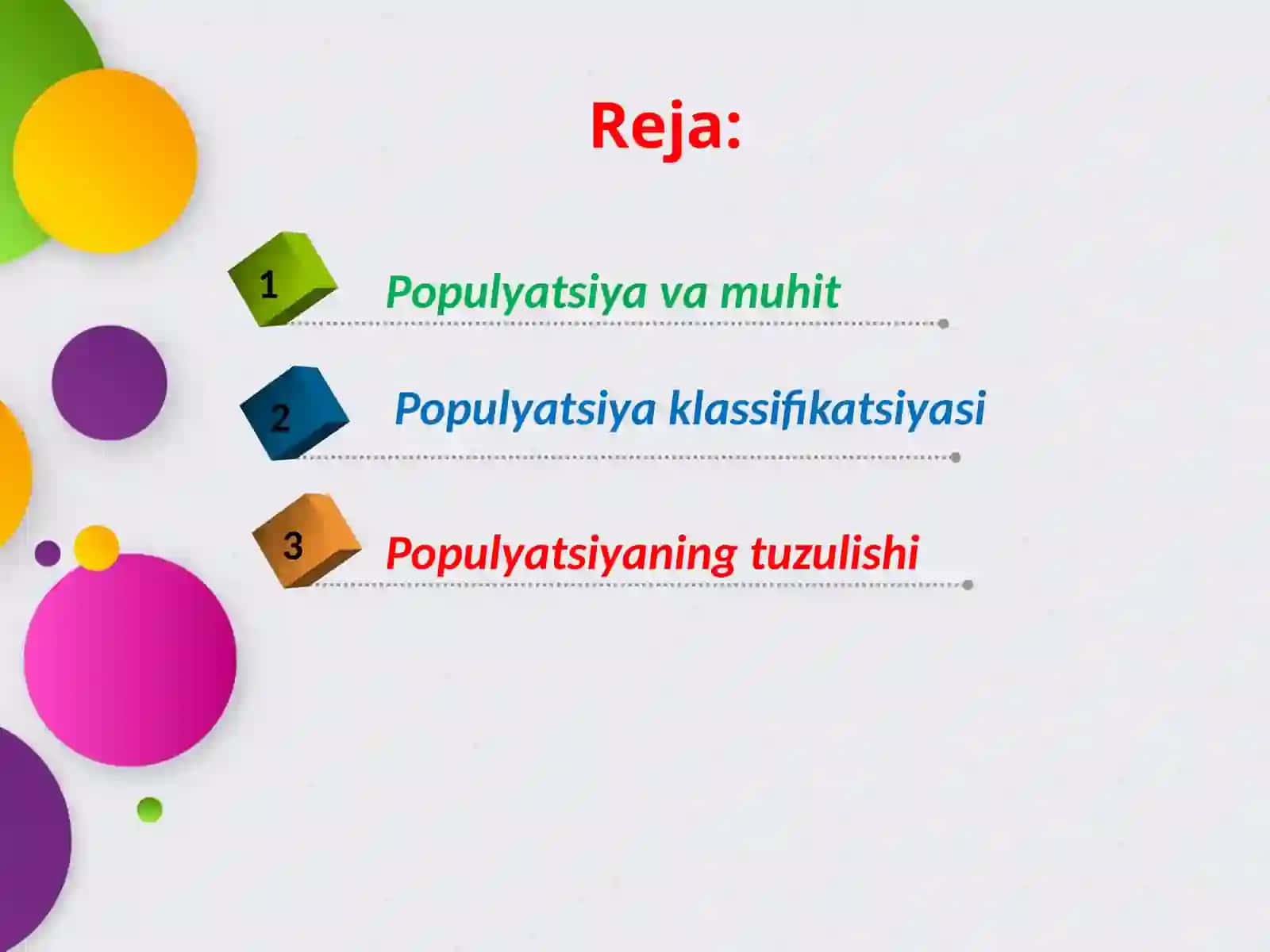 Reja:

1 Populyatsiya va muhit

2 Populyatsiya klassifikatsiyasi

3 Populyatsiyaning tuzulishi